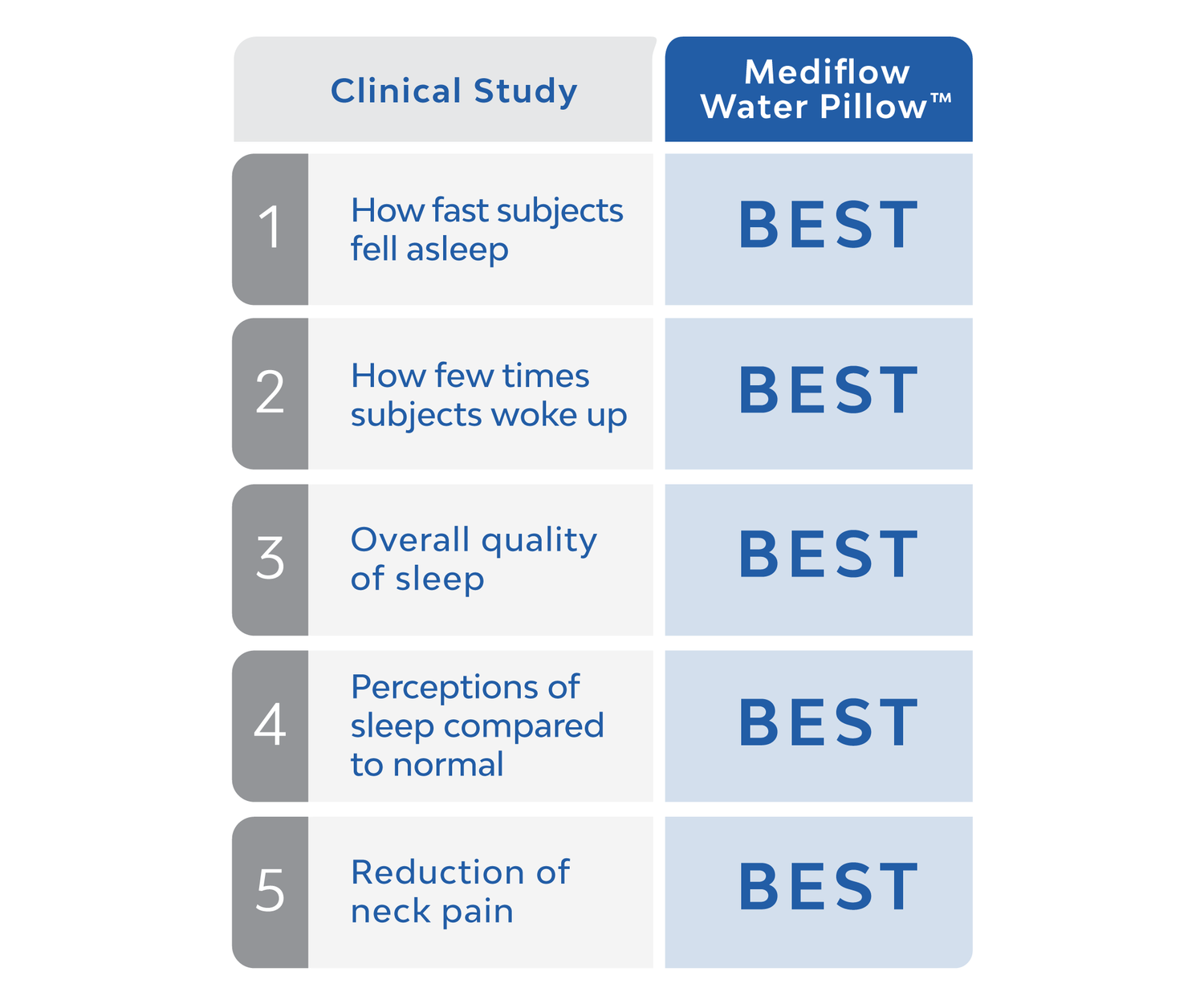 |  | Clinical Study | Mediflow Water Pillow™ |
|---|---|---|
| 1 | How fast subjects fell asleep | BEST |
| 2 | How few times subjects woke up | BEST |
| 3 | Overall quality of sleep | BEST |
| 4 | Perceptions of sleep compared to normal | BEST |
| 5 | Reduction of neck pain | BEST |